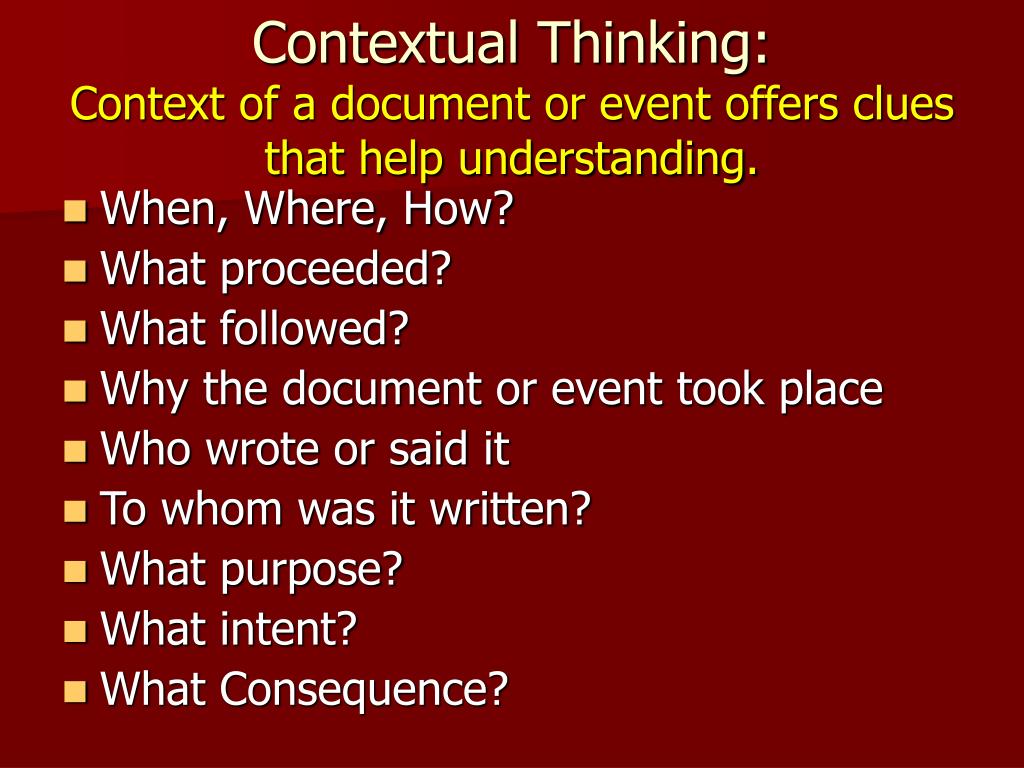 Contextual Thinking:
Context of a document or event offers clues that help understanding.

- When, Where, How?
- What proceeded?
- What followed?
- Why the document or event took place
- Who wrote or said it
- To whom was it written?
- What purpose?
- What intent?
- What Consequence?